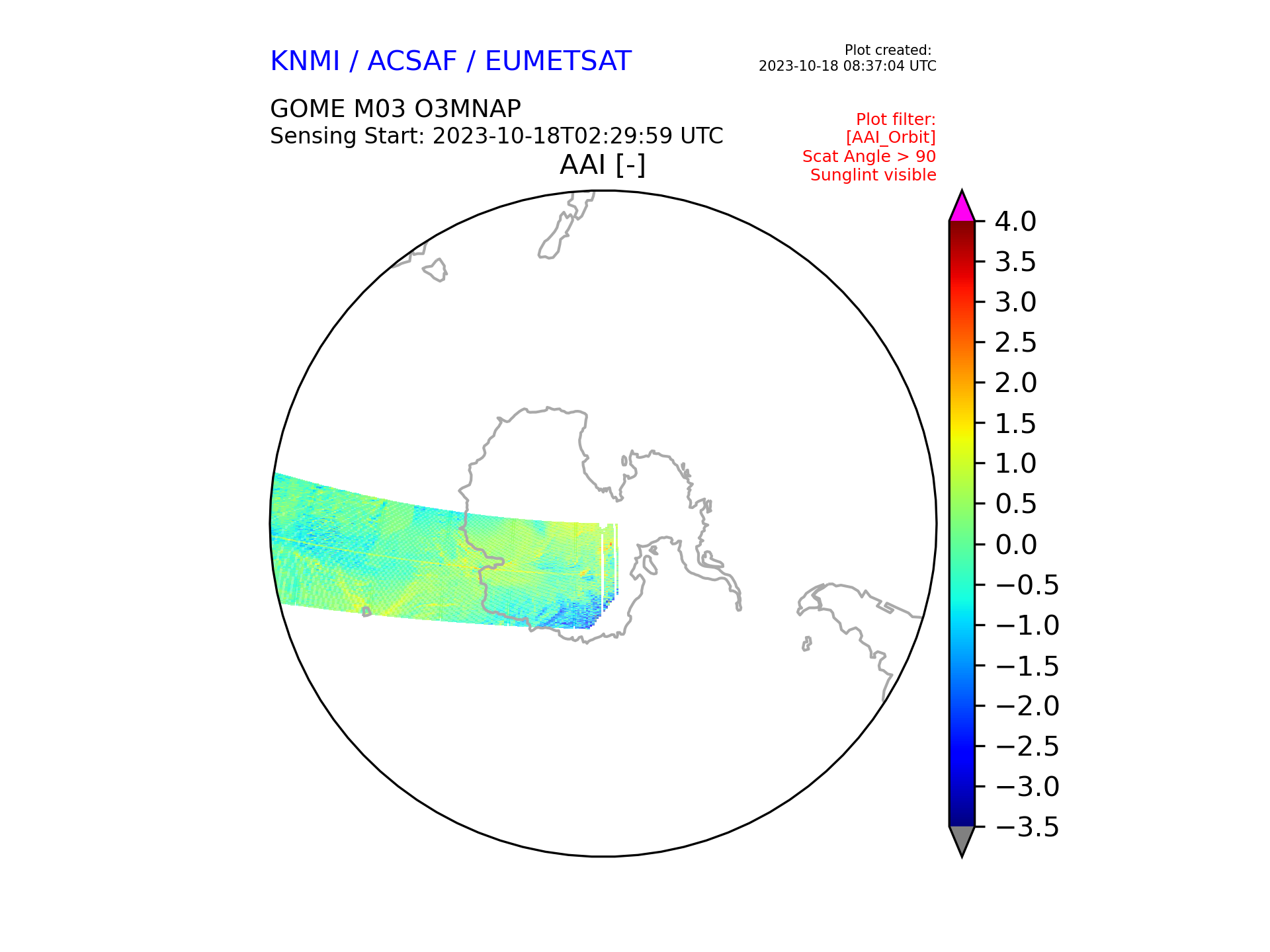 KNMI / ACSAF / EUMETSAT

Plot created:
2023-10-18 08:37:04 UTC

GOME M03 O3MNAP
Sensing Start: 2023-10-18T02:29:59 UTC

Plot filter:
[AAI_Orbit]
Scat Angle > 90
Sunglint visible

AAI [-]

4.0
3.5
3.0
2.5
2.0
1.5
1.0
0.5
0.0
−0.5
−1.0
−1.5
−2.0
−2.5
−3.0
−3.5